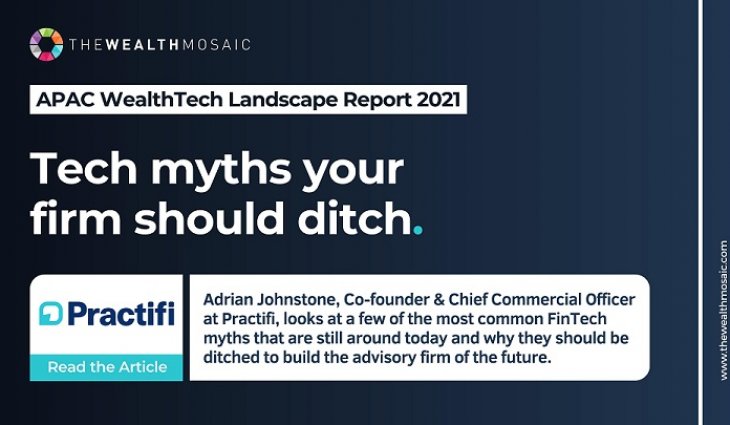 THEWEALTHMOSAIC

APAC WealthTech Landscape Report 2021

Tech myths your firm should ditch.

Practifi

Read the Article

Adrian Johnstone, Co-founder & Chief Commercial Officer at Practifi, looks at a few of the most common FinTech myths that are still around today and why they should be ditched to build the advisory firm of the future.

www.thewealthmosaic.com